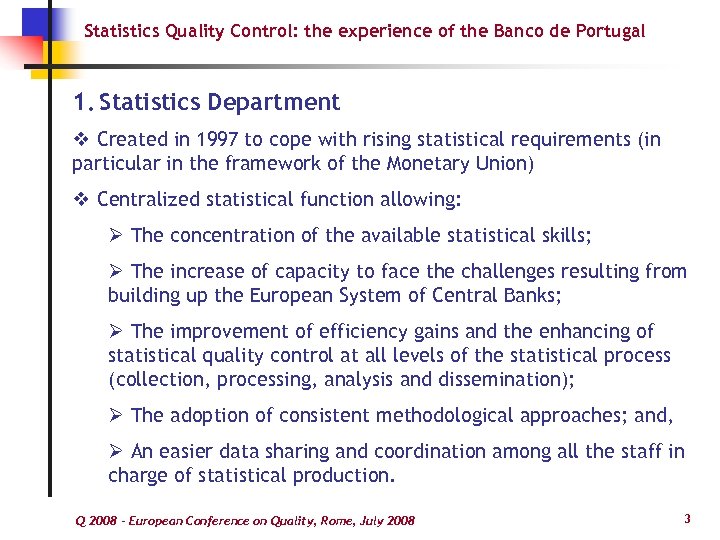 Statistics Quality Control: the experience of the Banco de Portugal

1. Statistics Department

❖ Created in 1997 to cope with rising statistical requirements (in particular in the framework of the Monetary Union)

❖ Centralized statistical function allowing:

➢ The concentration of the available statistical skills;

➢ The increase of capacity to face the challenges resulting from building up the European System of Central Banks;

➢ The improvement of efficiency gains and the enhancing of statistical quality control at all levels of the statistical process (collection, processing, analysis and dissemination);

➢ The adoption of consistent methodological approaches; and,

➢ An easier data sharing and coordination among all the staff in charge of statistical production.

Q 2008 - European Conference on Quality, Rome, July 2008

3